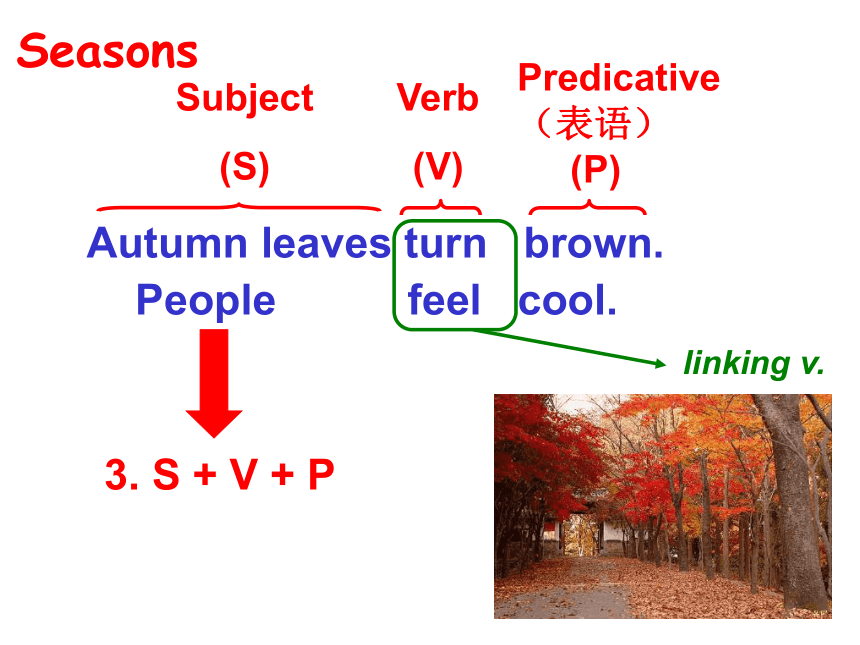 Seasons

Subject (S)

Verb (V)

Predicative （表语） (P)

Autumn leaves turn brown.
People feel cool.

linking v.

3. S + V + P